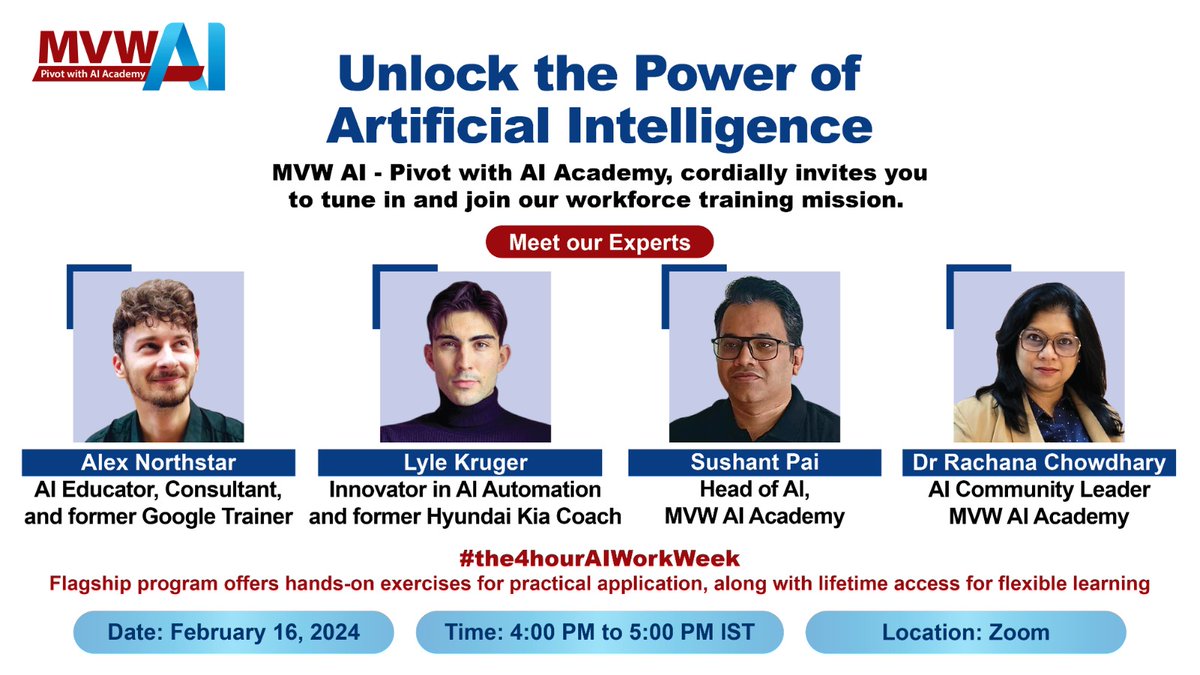 MVW AI
Pivot with AI Academy

Unlock the Power of Artificial Intelligence

MVW AI - Pivot with AI Academy, cordially invites you to tune in and join our workforce training mission.

Meet our Experts

Alex Northstar
AI Educator, Consultant, and former Google Trainer

Lyle Kruger
Innovator in AI Automation and former Hyundai Kia Coach

Sushant Pai
Head of AI, MVW AI Academy

Dr Rachana Chowdhary
AI Community Leader MVW AI Academy

#the4hourAIWorkWeek
Flagship program offers hands-on exercises for practical application, along with lifetime access for flexible learning

Date: February 16, 2024

Time: 4:00 PM to 5:00 PM IST

Location: Zoom